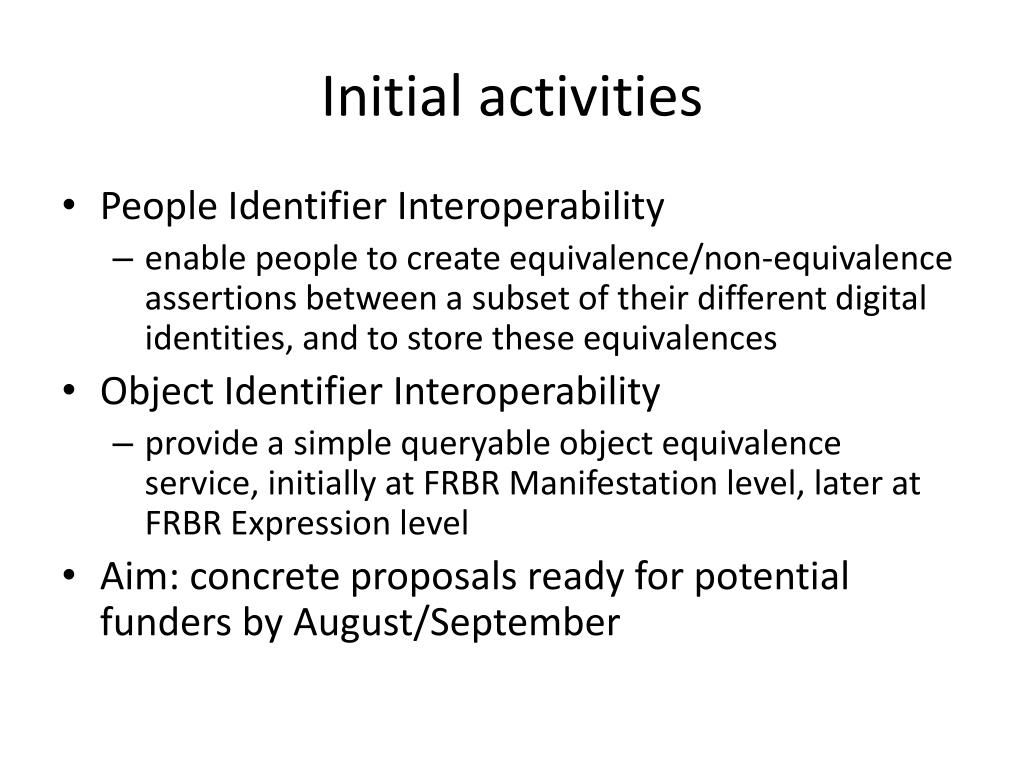 Initial activities

• People Identifier Interoperability
  – enable people to create equivalence/non-equivalence assertions between a subset of their different digital identities, and to store these equivalences
• Object Identifier Interoperability
  – provide a simple queryable object equivalence service, initially at FRBR Manifestation level, later at FRBR Expression level
• Aim: concrete proposals ready for potential funders by August/September